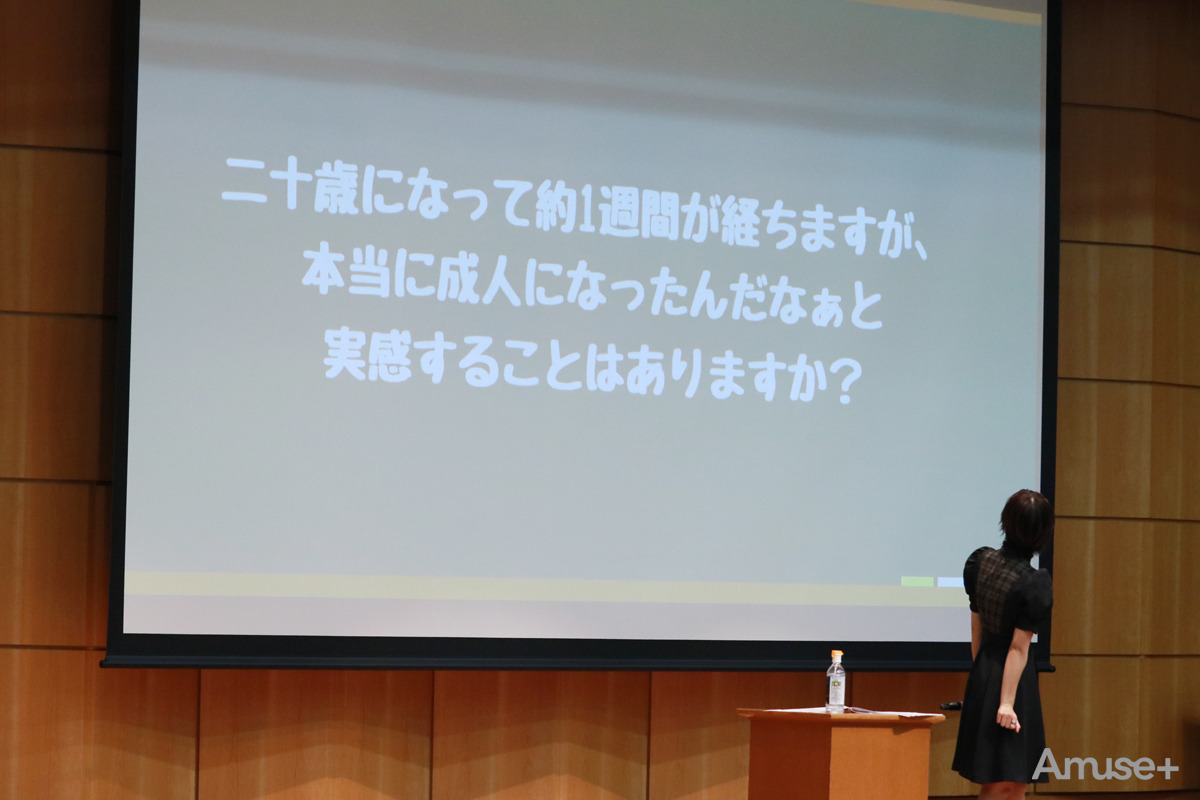 二十歳になって約1週間が経ちますが、
本当に成人になったんだなぁと
実感することはありますか?

Amuse+